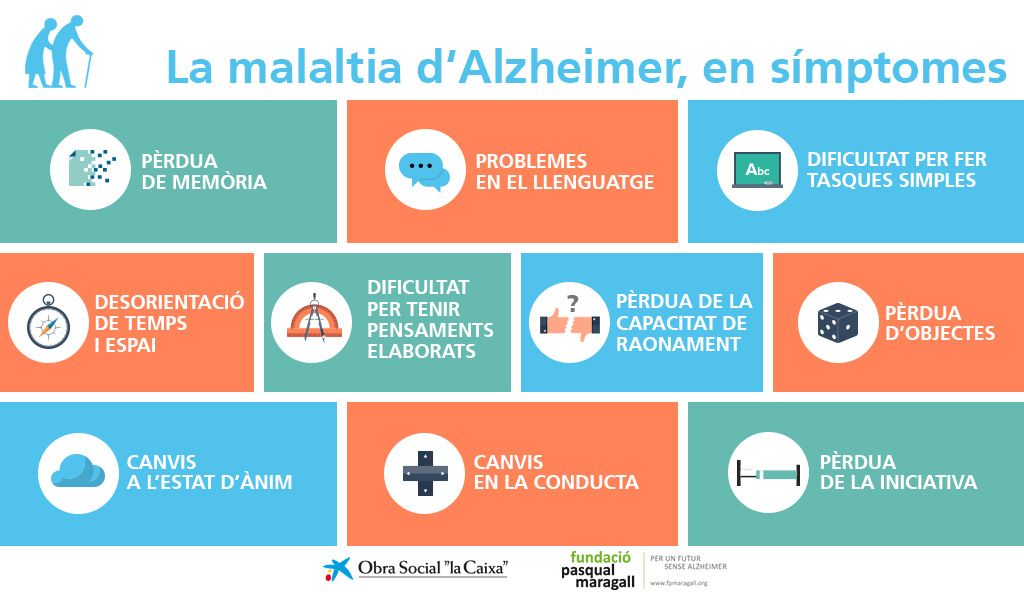 La malaltia d'Alzheimer, en símptomes

PÈRDUA DE MEMÒRIA

PROBLEMES EN EL LLENGUATGE

Abc

DIFICULTAT PER FER TASQUES SIMPLES

DESORIENTACIÓ DE TEMPS I ESPAI

DIFICULTAT PER TENIR PENSAMENTS ELABORATS

?

PÈRDUA DE LA CAPACITAT DE RAONAMENT

PÈRDUA D'OBJECTES

CANVIS A L'ESTAT D'ÀNIM

CANVIS EN LA CONDUCTA

PÈRDUA DE LA INICIATIVA

Obra Social "la Caixa"

fundació pasqual maragall

PER UN FUTUR SENSE ALZHEIMER

www.fpmaragall.org